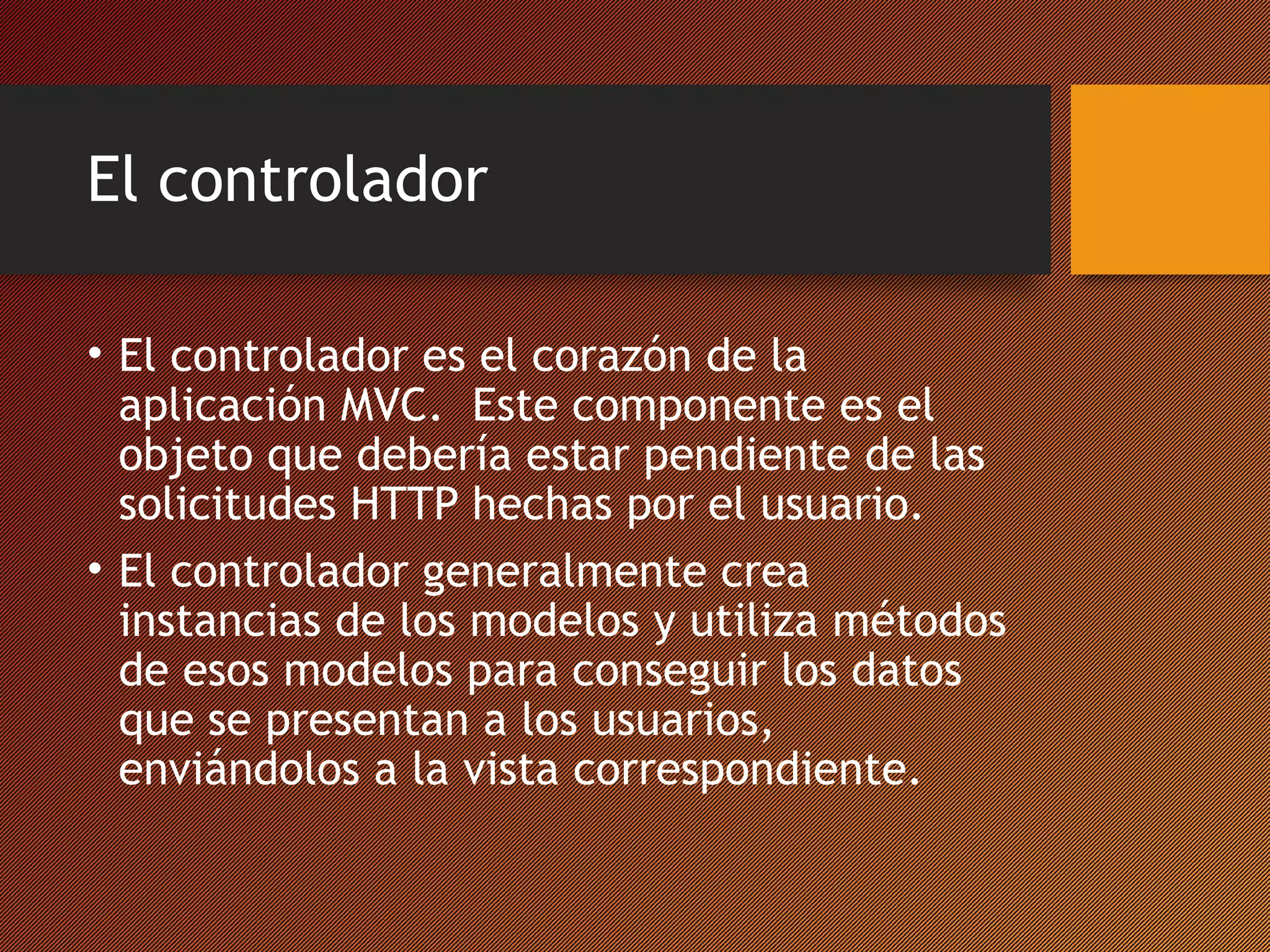 El controlador

• El controlador es el corazón de la aplicación MVC. Este componente es el objeto que debería estar pendiente de las solicitudes HTTP hechas por el usuario.
• El controlador generalmente crea instancias de los modelos y utiliza métodos de esos modelos para conseguir los datos que se presentan a los usuarios, enviándolos a la vista correspondiente.